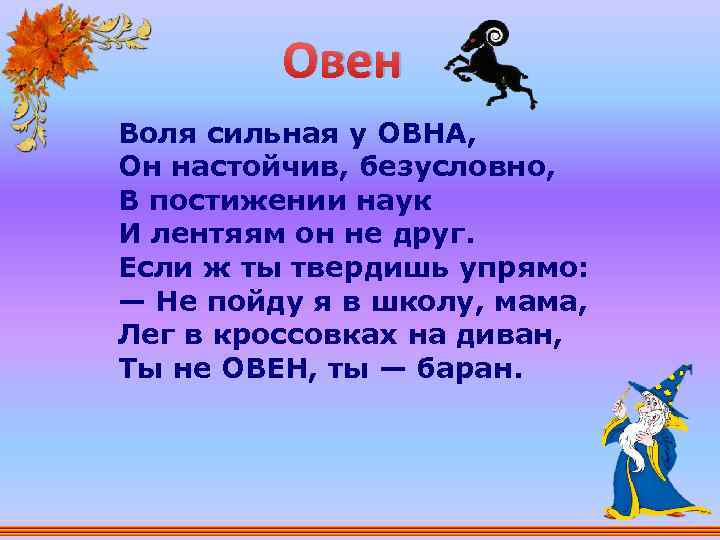 Овен

Воля сильная у ОВНА,
Он настойчив, безусловно,
В постижении наук
И лентяям он не друг.
Если ж ты твердишь упрямо:
— Не пойду я в школу, мама,
Лег в кроссовках на диван,
Ты не ОВЕН, ты — баран.